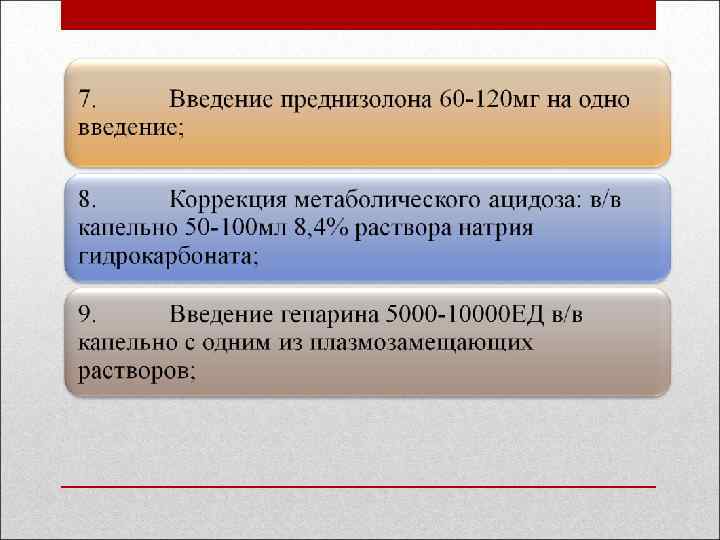 7. Введение преднизолона 60-120мг на одно введение;

8. Коррекция метаболического ацидоза: в/в капельно 50-100мл 8,4% раствора натрия гидрокарбоната;

9. Введение гепарина 5000-10000ЕД в/в капельно с одним из плазмозамещающих растворов;